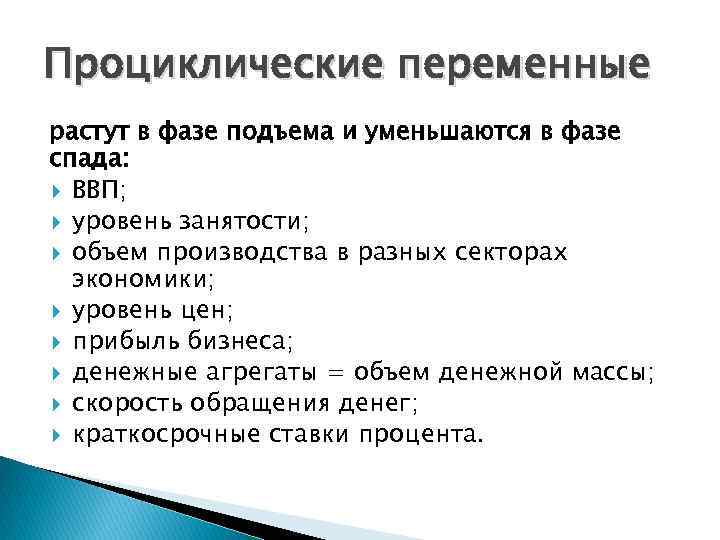 Проциклические переменные

растут в фазе подъема и уменьшаются в фазе спада:

- ВВП;
- уровень занятости;
- объем производства в разных секторах экономики;
- уровень цен;
- прибыль бизнеса;
- денежные агрегаты = объем денежной массы;
- скорость обращения денег;
- краткосрочные ставки процента.